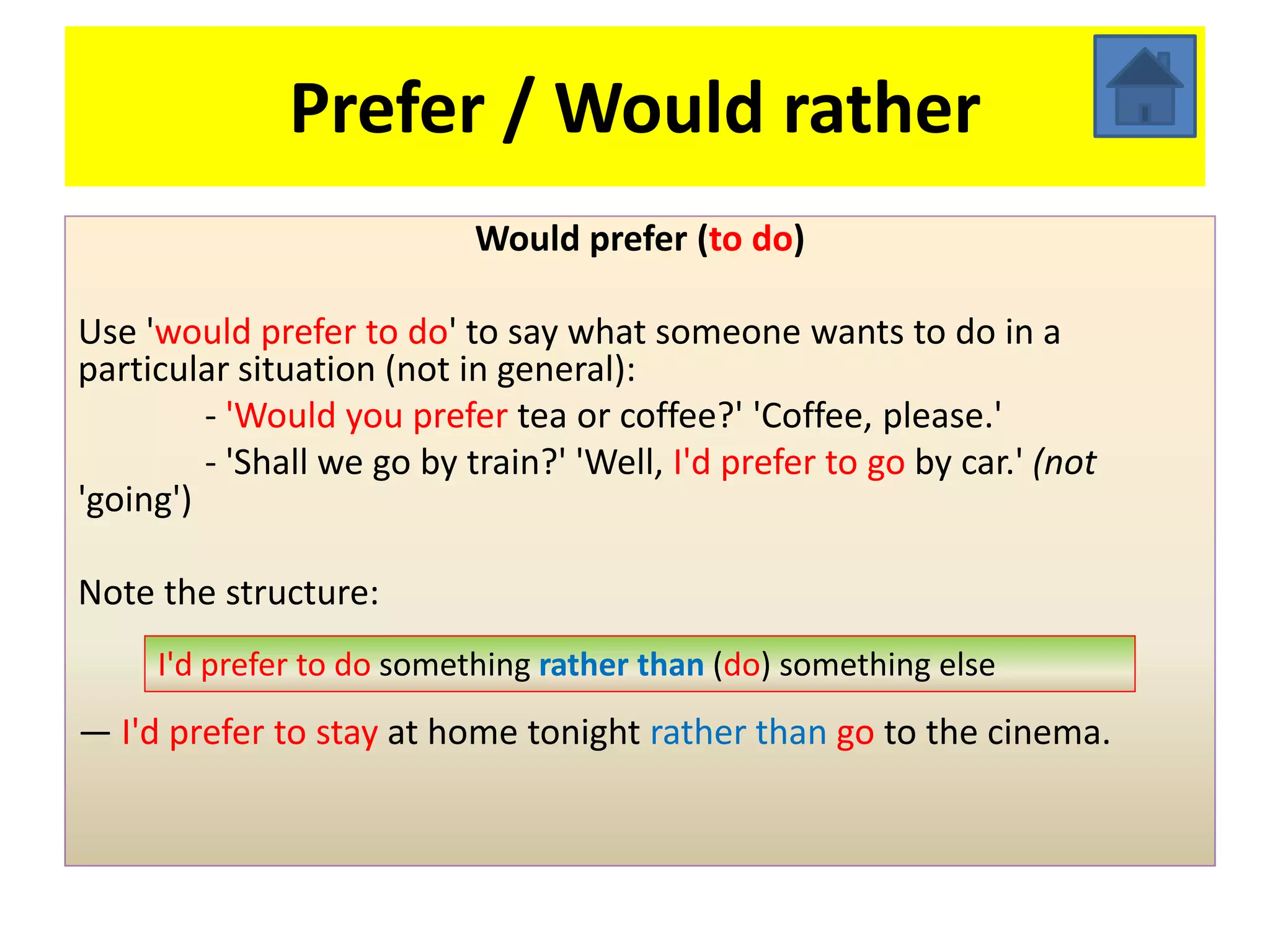 Prefer / Would rather

Would prefer (to do)

Use 'would prefer to do' to say what someone wants to do in a particular situation (not in general):

- 'Would you prefer tea or coffee?' 'Coffee, please.'

- 'Shall we go by train?' 'Well, I'd prefer to go by car.' (not 'going')

Note the structure:

I'd prefer to do something rather than (do) something else

— I'd prefer to stay at home tonight rather than go to the cinema.